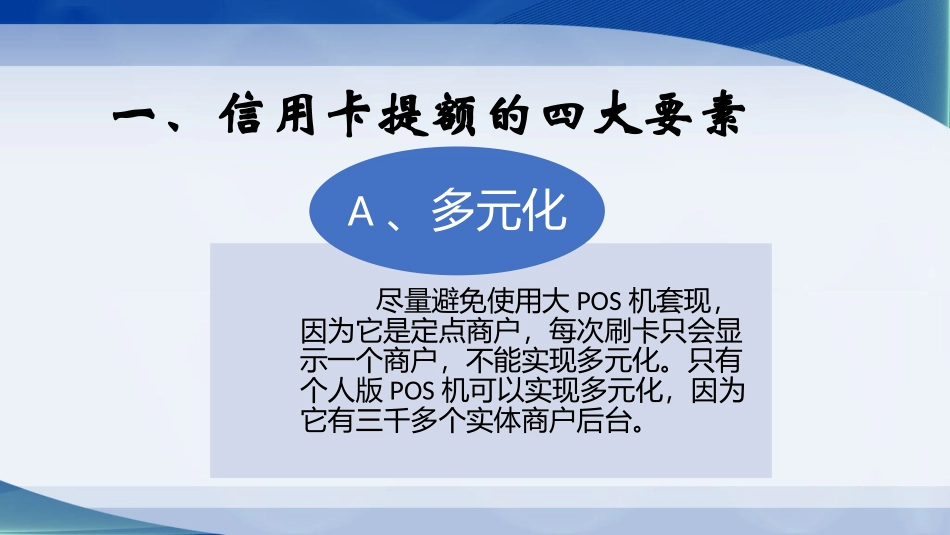 一、信用卡提额的四大要素

A 、多元化

尽量避免使用大 POS 机套现，因为它是定点商户，每次刷卡只会显示一个商户，不能实现多元化。只有个人版 POS 机可以实现多元化，因为它有三千多个实体商户后台。